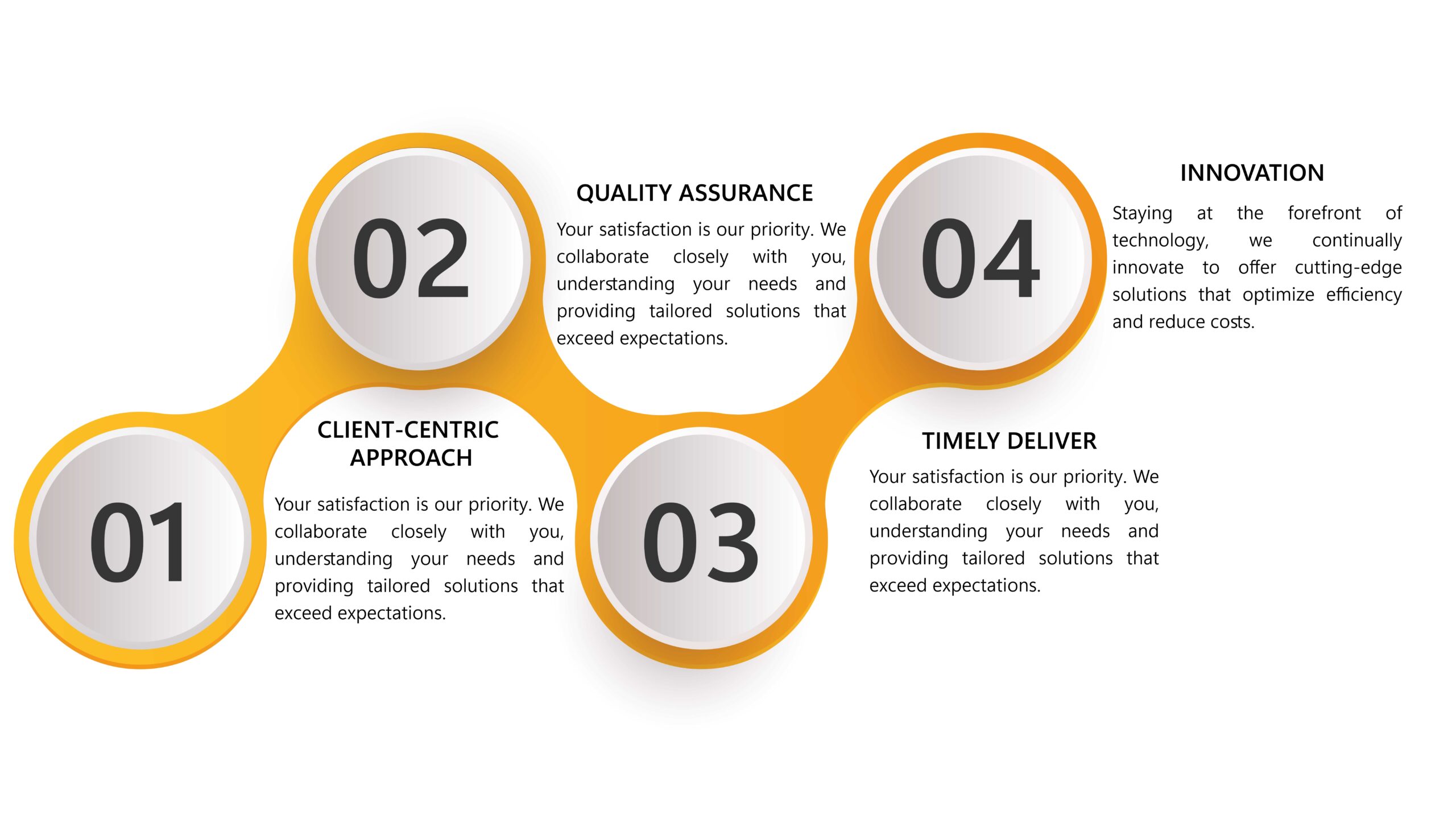 01

CLIENT-CENTRIC APPROACH

Your satisfaction is our priority. We collaborate closely with you, understanding your needs and providing tailored solutions that exceed expectations.

02

QUALITY ASSURANCE

Your satisfaction is our priority. We collaborate closely with you, understanding your needs and providing tailored solutions that exceed expectations.

03

TIMELY DELIVER

Your satisfaction is our priority. We collaborate closely with you, understanding your needs and providing tailored solutions that exceed expectations.

04

INNOVATION

Staying at the forefront of technology, we continually innovate to offer cutting-edge solutions that optimize efficiency and reduce costs.